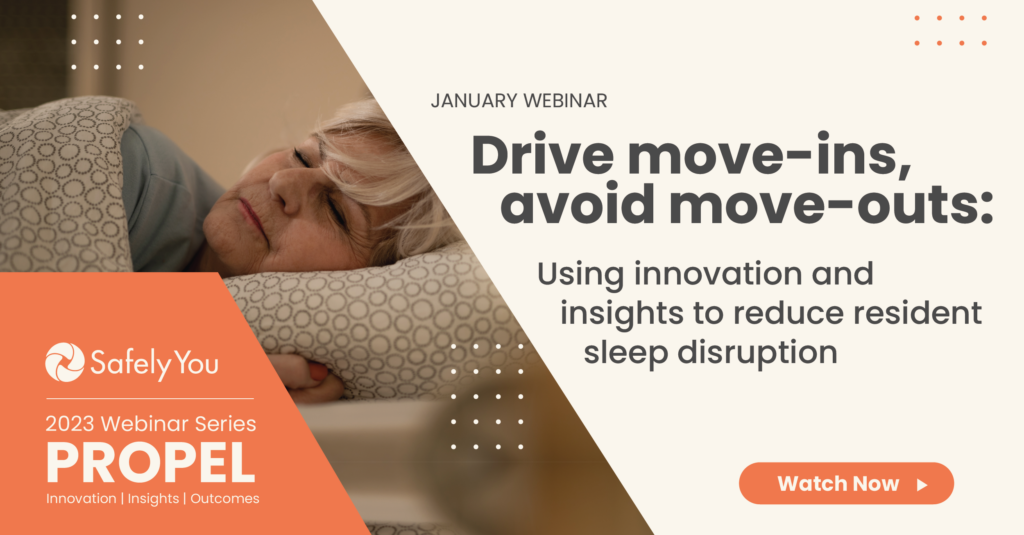 JANUARY WEBINAR

Drive move-ins, avoid move-outs:

Using innovation and insights to reduce resident sleep disruption

SafelyYou

2023 Webinar Series

PROPEL

Innovation | Insights | Outcomes

Watch Now